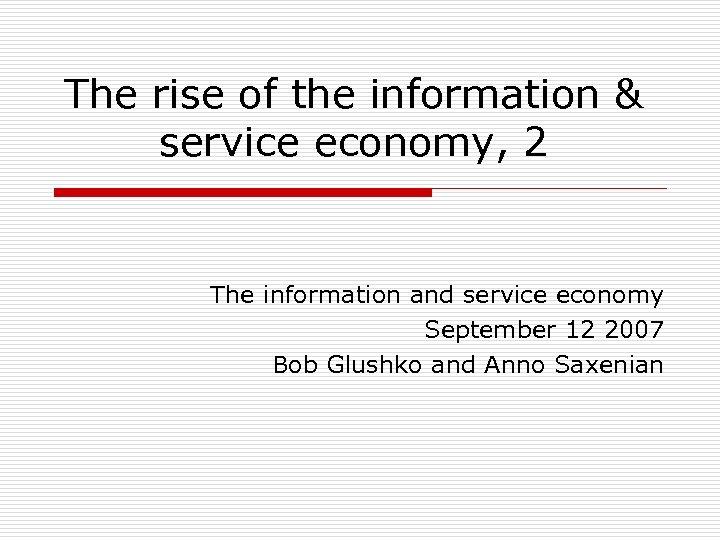 The rise of the information & service economy, 2

The information and service economy
September 12 2007
Bob Glushko and Anno Saxenian